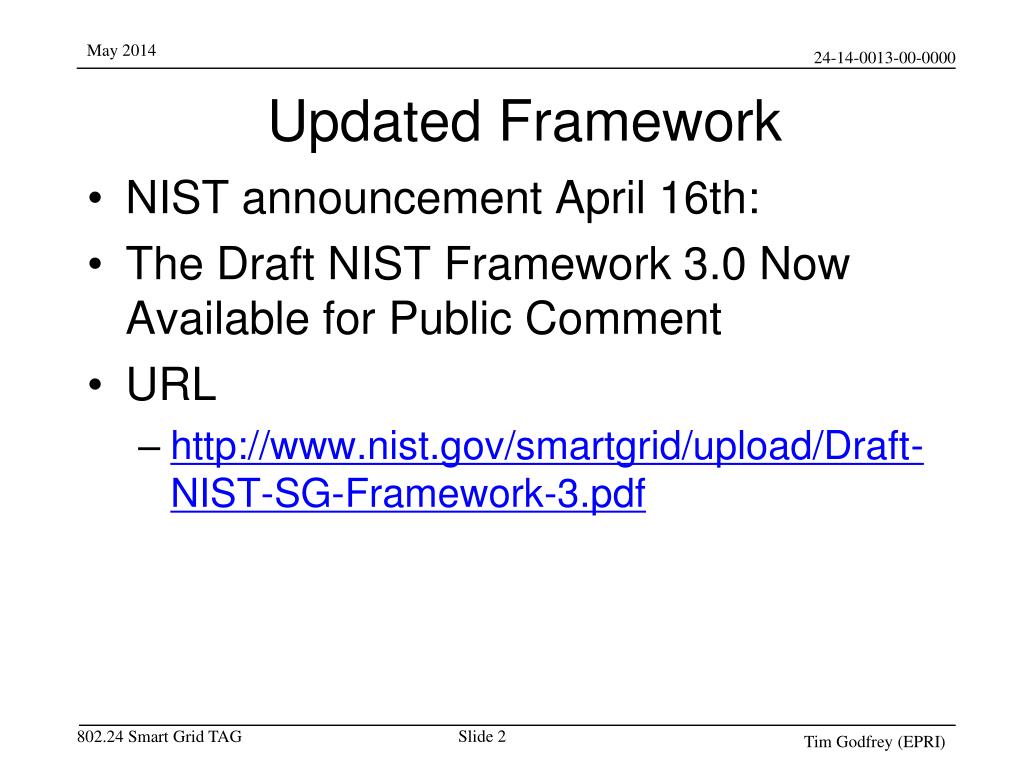 May 2014

24-14-0013-00-0000

Updated Framework

• NIST announcement April 16th:
• The Draft NIST Framework 3.0 Now Available for Public Comment
• URL
– http://www.nist.gov/smartgrid/upload/Draft-NIST-SG-Framework-3.pdf

802.24 Smart Grid TAG

Slide 2

Tim Godfrey (EPRI)